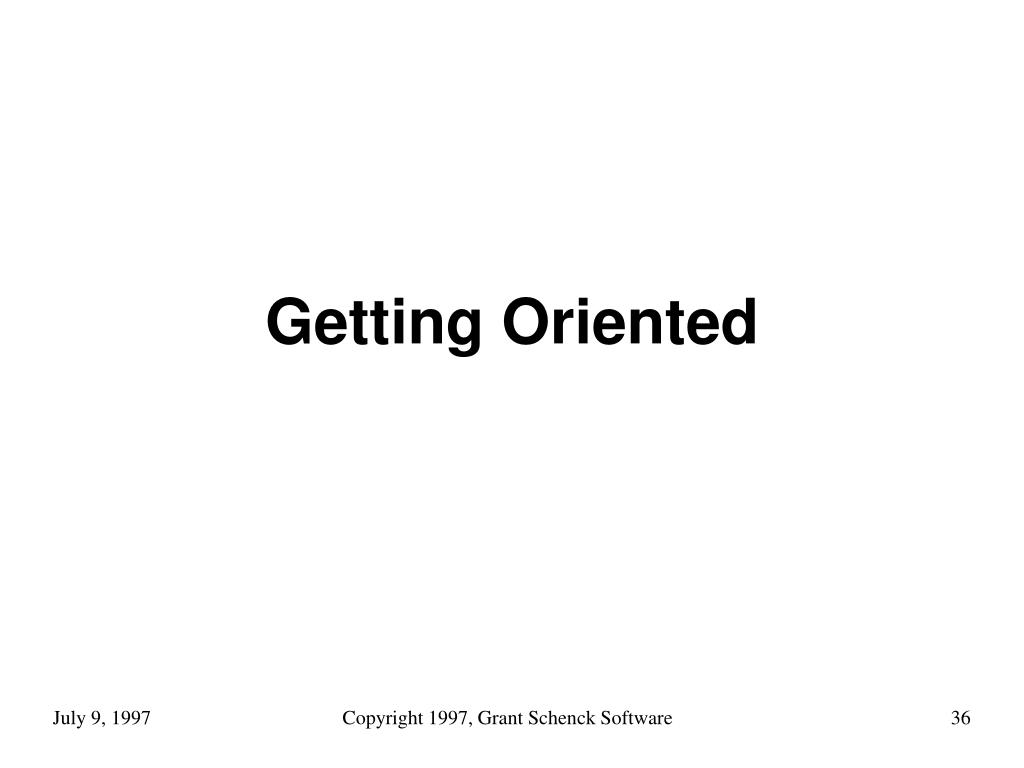 Getting Oriented

July 9, 1997

Copyright 1997, Grant Schenck Software

36